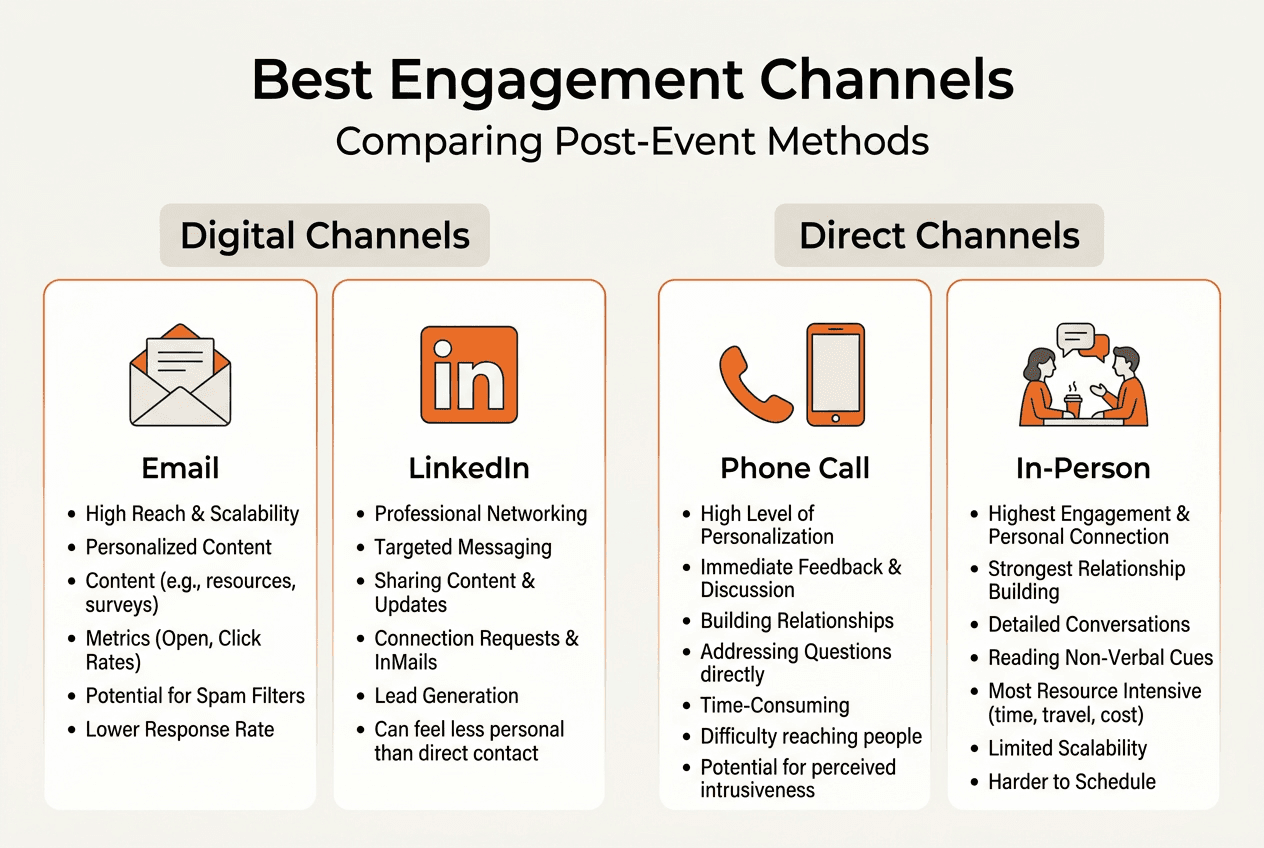 Best Engagement Channels
Comparing Post-Event Methods

Digital Channels

Email
- High Reach & Scalability
- Personalized Content
- Content (e.g., resources, surveys)
- Metrics (Open, Click Rates)
- Potential for Spam Filters
- Lower Response Rate

in

LinkedIn
- Professional Networking
- Targeted Messaging
- Sharing Content & Updates
- Connection Requests & InMails
- Lead Generation
- Can feel less personal than direct contact

Direct Channels

Phone Call
- High Level of Personalization
- Immediate Feedback & Discussion
- Building Relationships
- Addressing Questions directly
- Time-Consuming
- Difficulty reaching people
- Potential for perceived intrusiveness

In-Person
- Highest Engagement & Personal Connection
- Strongest Relationship Building
- Detailed Conversations
- Reading Non-Verbal Cues
- Most Resource Intensive (time, travel, cost)
- Limited Scalability
- Harder to Schedule